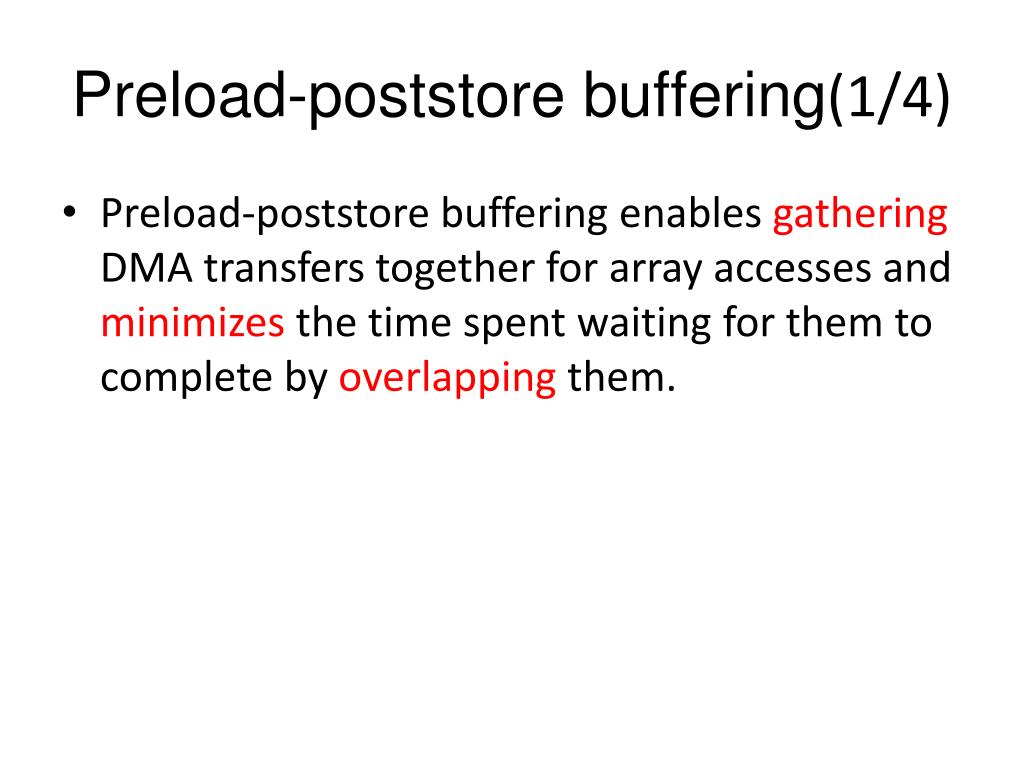 Preload-poststore buffering(1/4)

• Preload-poststore buffering enables gathering DMA transfers together for array accesses and minimizes the time spent waiting for them to complete by overlapping them.